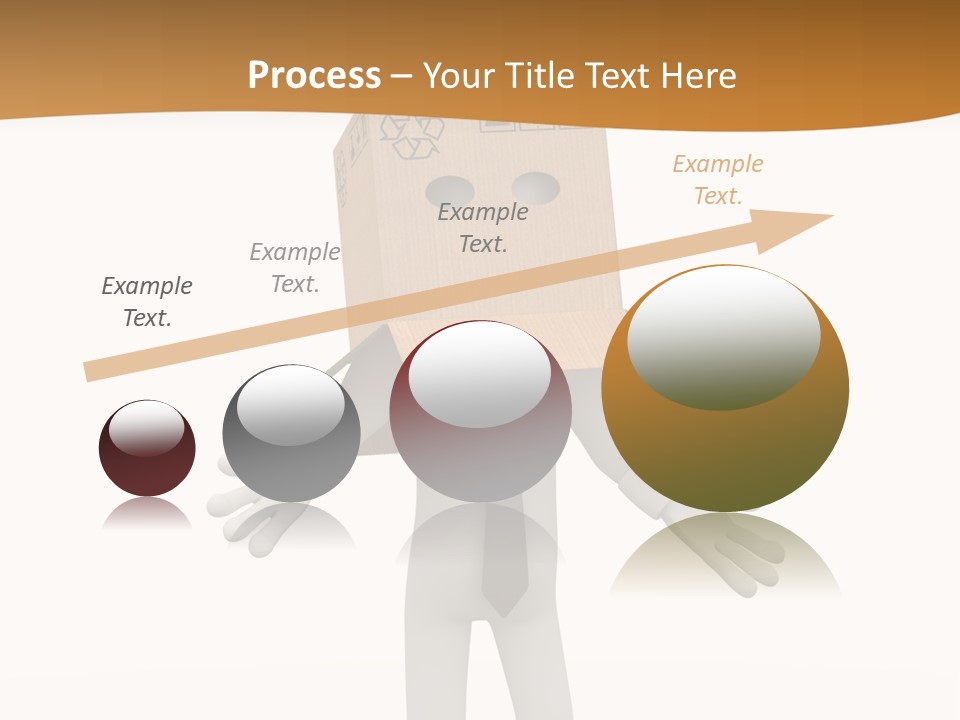 Process – Your Title Text Here

Example Text.

Example Text.

Example Text.

Example Text.